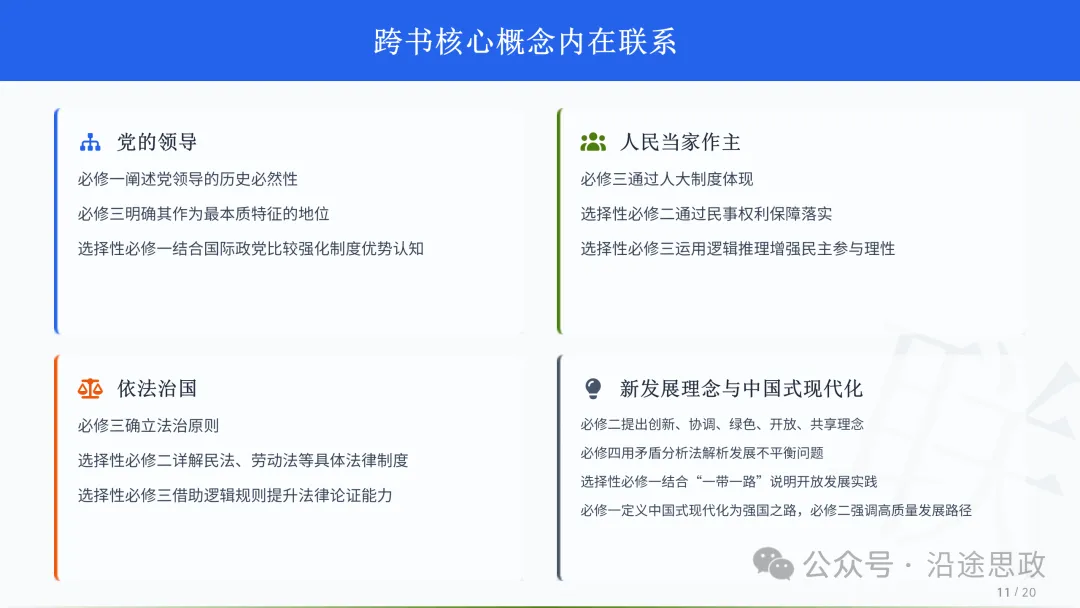 跨书核心概念内在联系

党的领导

必修一阐述党领导的历史必然性

必修三明确其作为最本质特征的地位

选择性必修一结合国际政党比较强化制度优势认知

人民当家作主

必修三通过人大制度体现

选择性必修二通过民事权利保障落实

选择性必修三运用逻辑推理增强民主参与理性

依法治国

必修三确立法治原则

选择性必修二详解民法、劳动法等具体法律制度

选择性必修三借助逻辑规则提升法律论证能力

新发展理念与中国式现代化

必修二提出创新、协调、绿色、开放、共享理念

必修四用矛盾分析法解析发展不平衡问题

选择性必修一结合“一带一路”说明开放发展实践

必修一定义中国式现代化为强国之路，必修二强调高质量发展路径

公众号 · 沿途思政

11 / 20